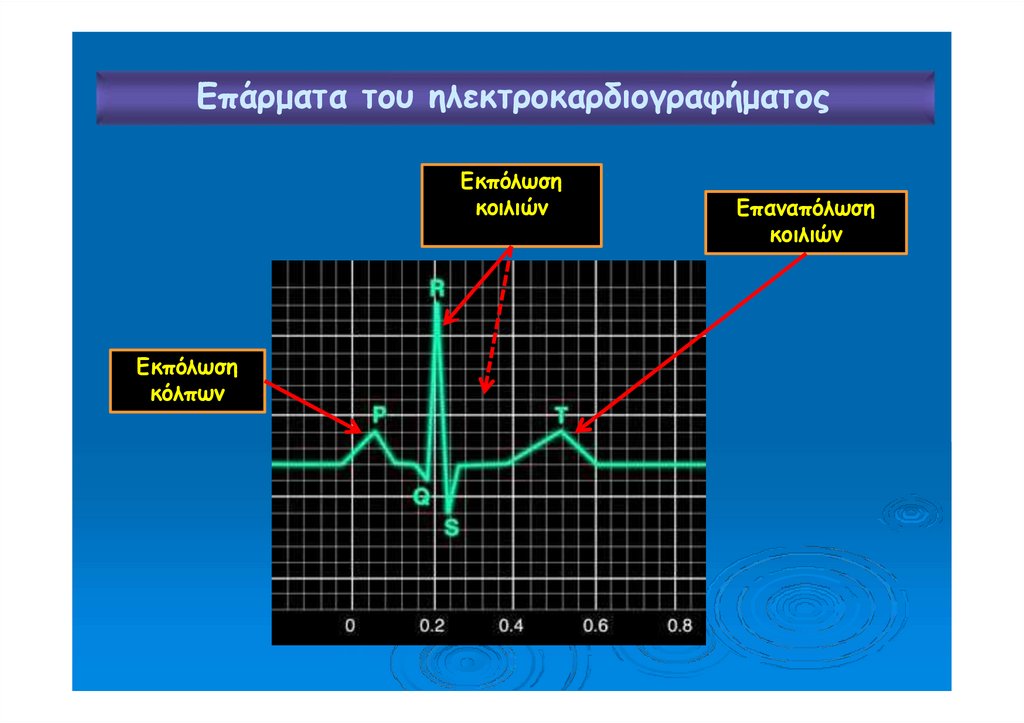 Επάρματα του ηλεκτροκαρδιογραφήματος

Εκπόλωση κοιλιών

Επαναπόλωση κοιλιών

Εκπόλωση κόλπων

R

P

T

Q

S

0

0.2

0.4

0.6

0.8